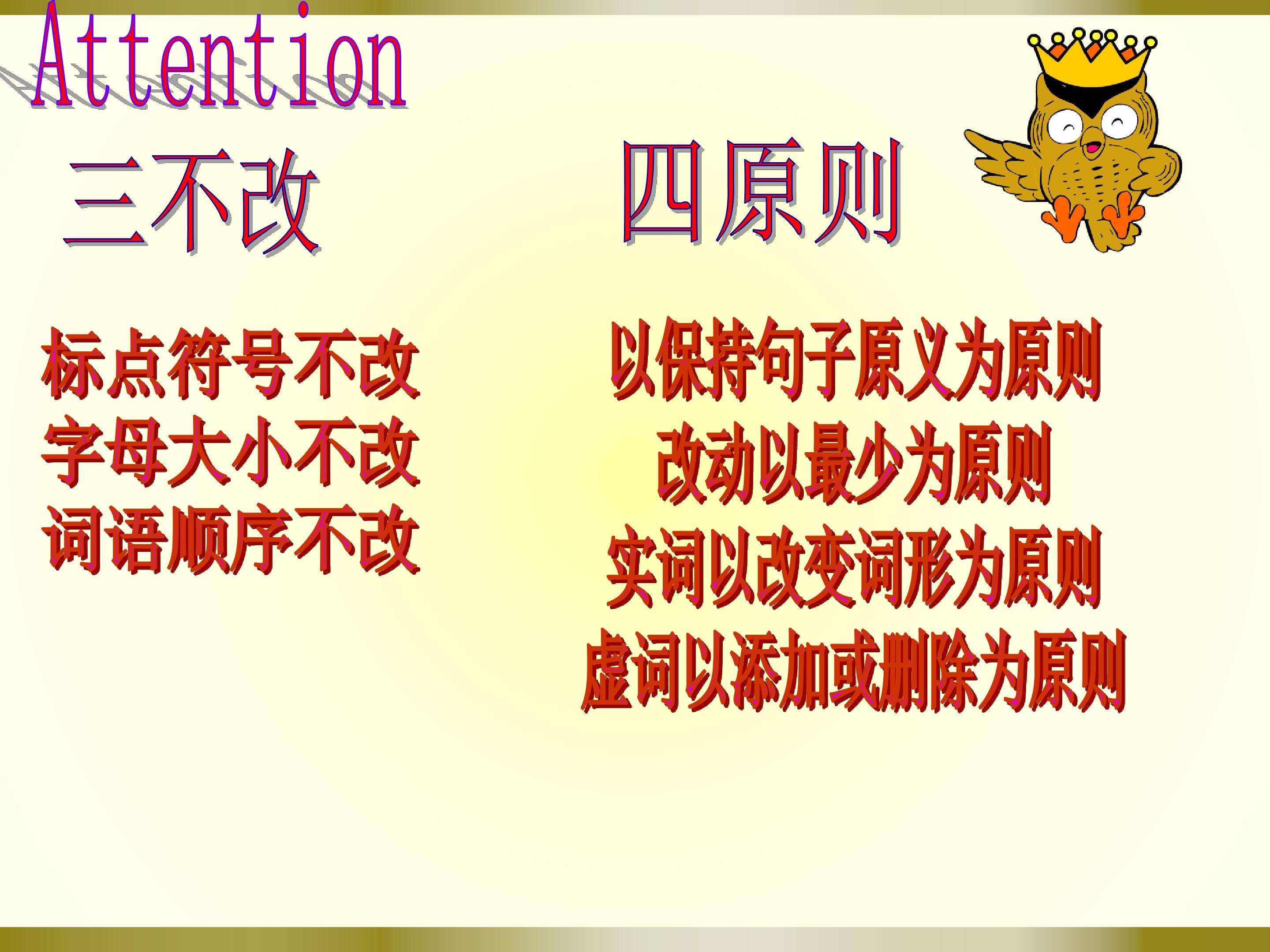 Attention

三不改

标点符号不改
字母大小不改
词语顺序不改

四原则

以保持句子原义为原则
改动以最少为原则
实词以改变词形为原则
虚词以添加或删除为原则